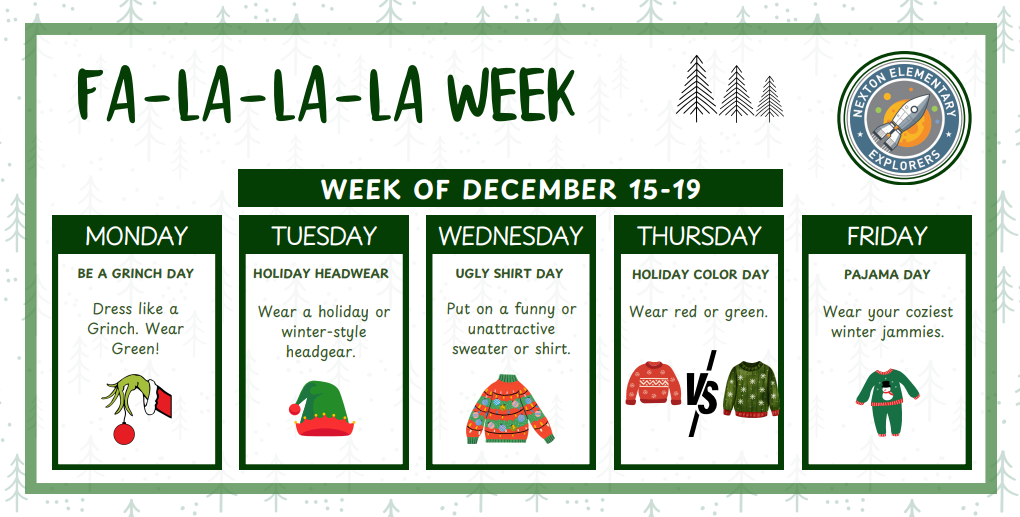 FA-LA-LA-LA WEEK

NEXTON ELEMENTARY
EXPLORERS

WEEK OF DECEMBER 15-19

MONDAY
BE A GRINCH DAY
Dress like a Grinch. Wear Green!

TUESDAY
HOLIDAY HEADWEAR
Wear a holiday or winter-style headgear.

WEDNESDAY
UGLY SHIRT DAY
Put on a funny or unattractive sweater or shirt.

THURSDAY
HOLIDAY COLOR DAY
Wear red or green.
VS

FRIDAY
PAJAMA DAY
Wear your coziest winter jammies.